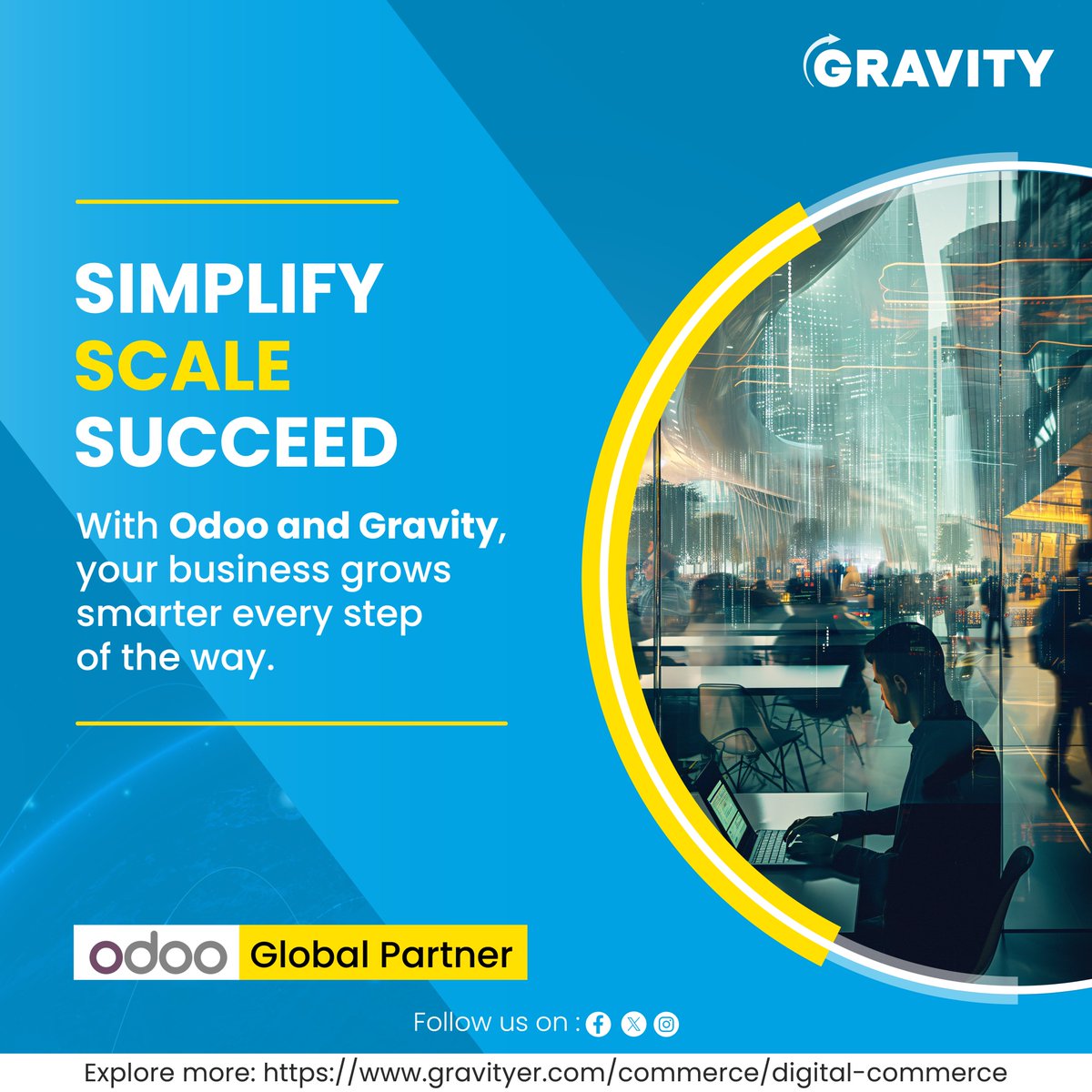 GRAVITY

SIMPLIFY
SCALE
SUCCEED

With Odoo and Gravity, your business grows smarter every step of the way.

odoo Global Partner

Follow us on :

Explore more: https://www.gravityer.com/commerce/digital-commerce